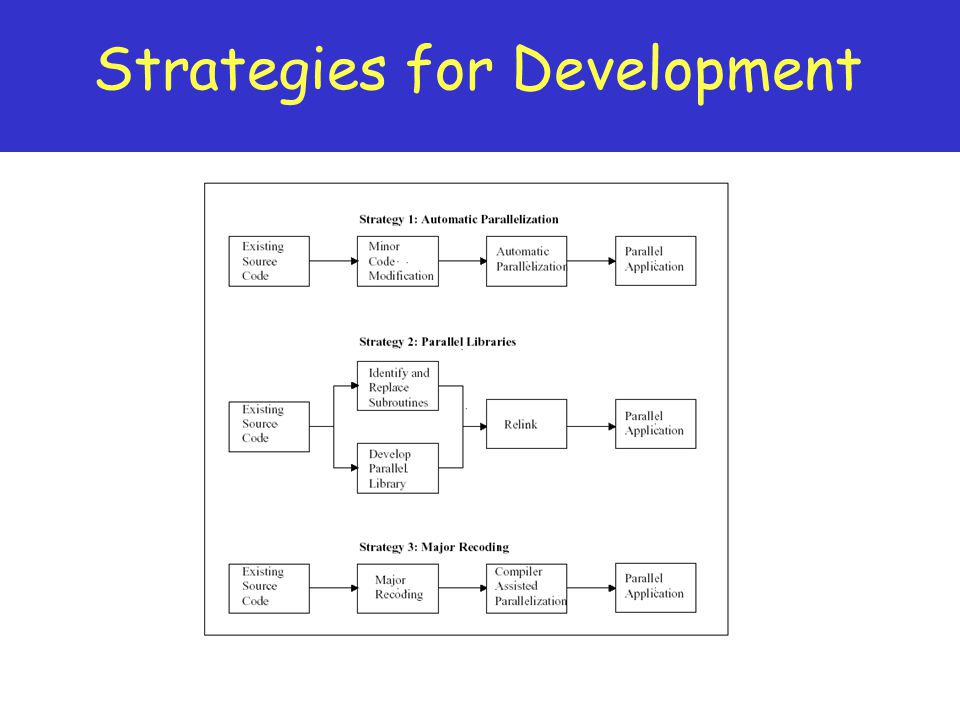 Strategies for Development

Strategy 1: Automatic Parallelization

Existing Source Code

Minor Code Modification

Automatic Parallelization

Parallel Application

Strategy 2: Parallel Libraries

Existing Source Code

Identify and Replace Subroutines

Develop Parallel Library

Relink

Parallel Application

Strategy 3: Major Recoding

Existing Source Code

Major Recoding

Compiler Assisted Parallelization

Parallel Application